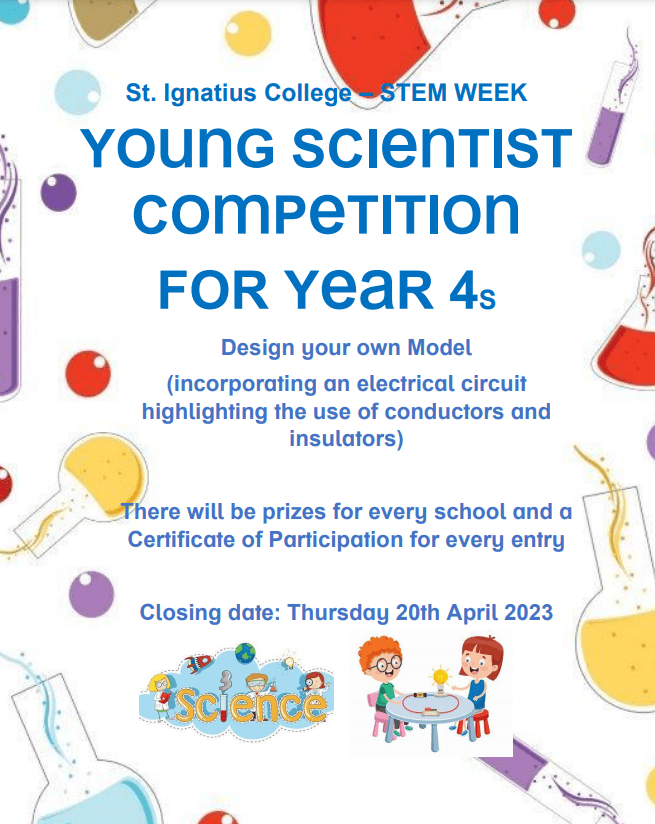 St. Ignatius College – STEM WEEK

YOUNG SCIENTIST COMPETITION FOR YEAR 4s

Design your own Model (incorporating an electrical circuit highlighting the use of conductors and insulators)

There will be prizes for every school and a Certificate of Participation for every entry

Closing date: Thursday 20th April 2023

Science